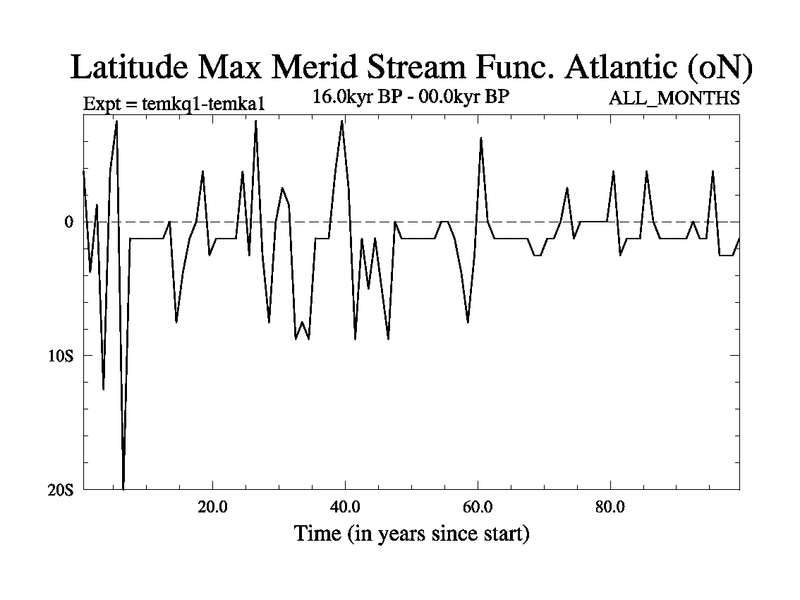 Latitude Max Merid Stream Func. Atlantic (oN)

Expt = temkq1-temka1

16.0kyr BP - 00.0kyr BP

ALL_MONTHS

0

10S

20S

20.0

40.0

60.0

80.0

Time (in years since start)